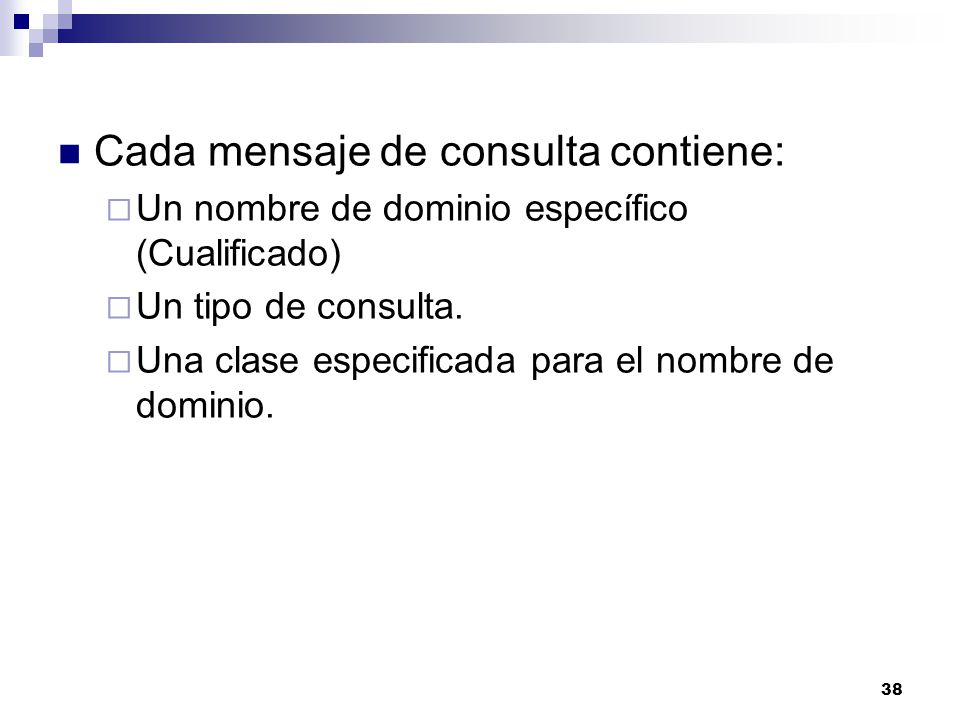 Cada mensaje de consulta contiene:

Un nombre de dominio específico (Cualificado)

Un tipo de consulta.

Una clase especificada para el nombre de dominio.

38